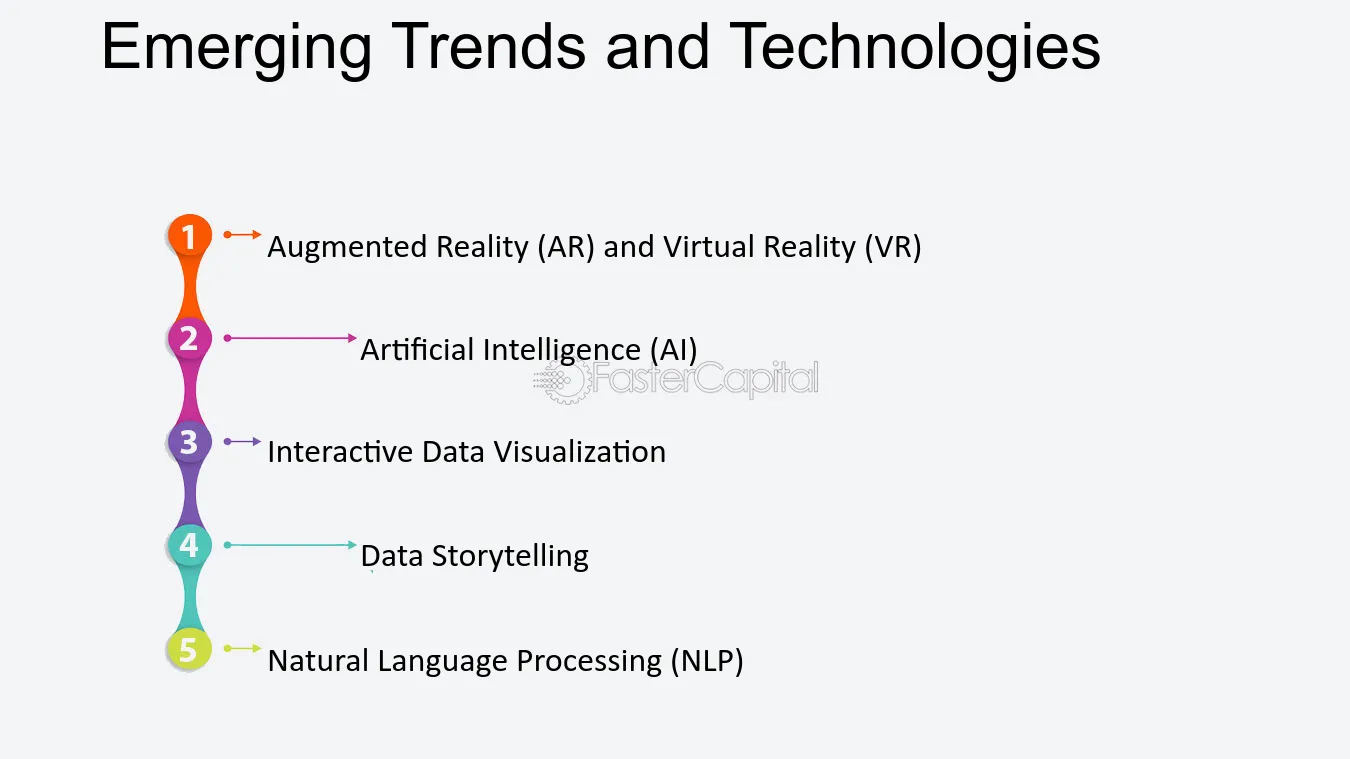 Emerging Trends and Technologies

1 Augmented Reality (AR) and Virtual Reality (VR)

2 Artificial Intelligence (AI)

FasterCapital

3 Interactive Data Visualization

4 Data Storytelling

5 Natural Language Processing (NLP)